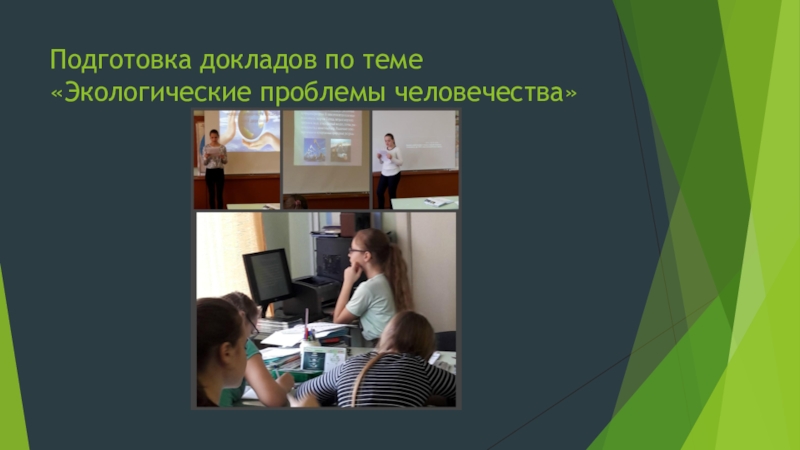 Подготовка докладов по теме «Экологические проблемы человечества»